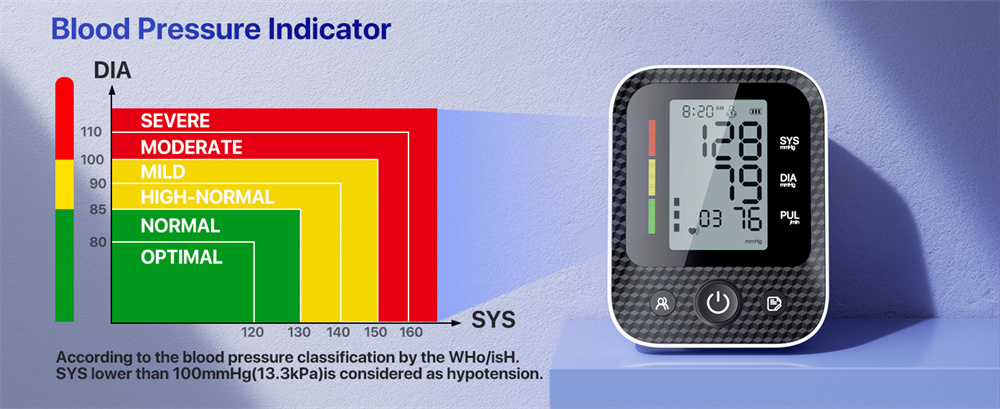 Blood Pressure Indicator

DIA

110
100
90
85
80

SEVERE
MODERATE
MILD
HIGH-NORMAL
NORMAL
OPTIMAL

120 130 140 150 160

SYS

According to the blood pressure classification by the WHo/isH.
SYS lower than 100mmHg(13.3kPa)is considered as hypotension.

8:20 AM
128
79
03 76
mmHg
SYS mmHg
DIA mmHg
PUL /min